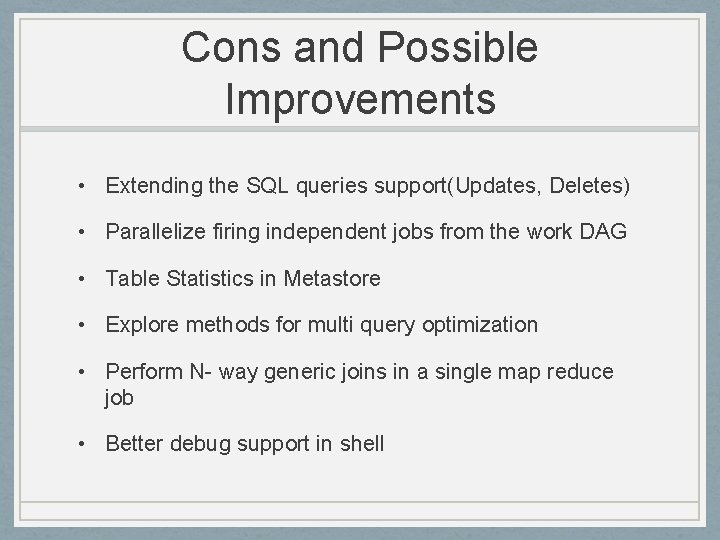 Cons and Possible Improvements

• Extending the SQL queries support(Updates, Deletes)

• Parallelize firing independent jobs from the work DAG

• Table Statistics in Metastore

• Explore methods for multi query optimization

• Perform N- way generic joins in a single map reduce job

• Better debug support in shell